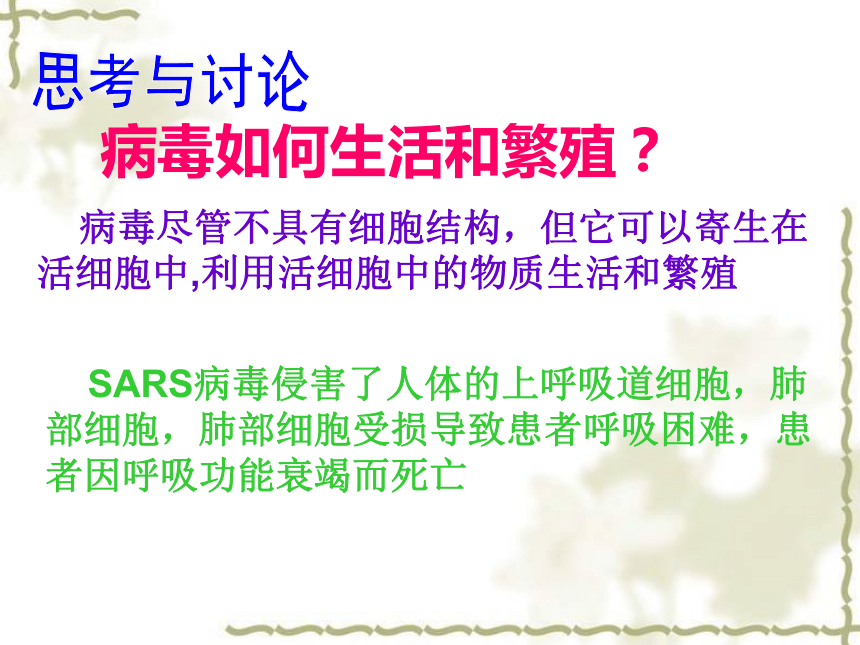 思考与讨论

病毒如何生活和繁殖？

病毒尽管不具有细胞结构，但它可以寄生在活细胞中,利用活细胞中的物质生活和繁殖

SARS病毒侵害了人体的上呼吸道细胞，肺部细胞，肺部细胞受损导致患者呼吸困难，患者因呼吸功能衰竭而死亡